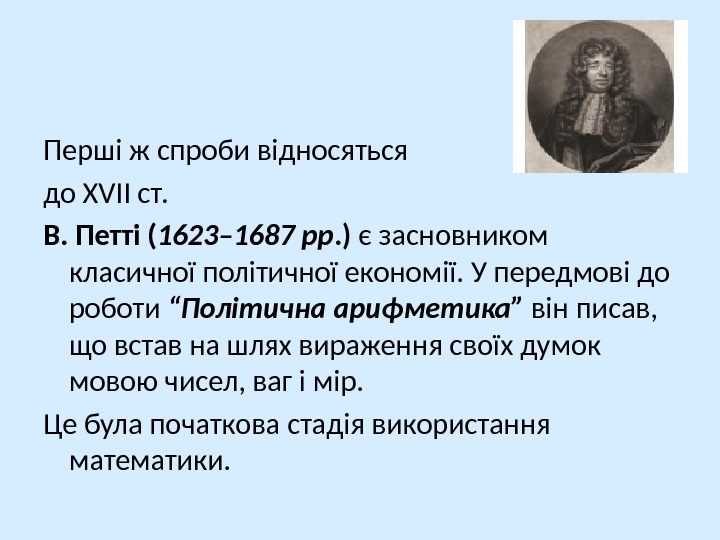 Перші ж спроби відносяться

до XVII ст.

В. Петті (1623–1687 рр.) є засновником класичної політичної економії. У передмові до роботи “Політична арифметика” він писав, що встав на шлях вираження своїх думок мовою чисел, ваг і мір.

Це була початкова стадія використання математики.